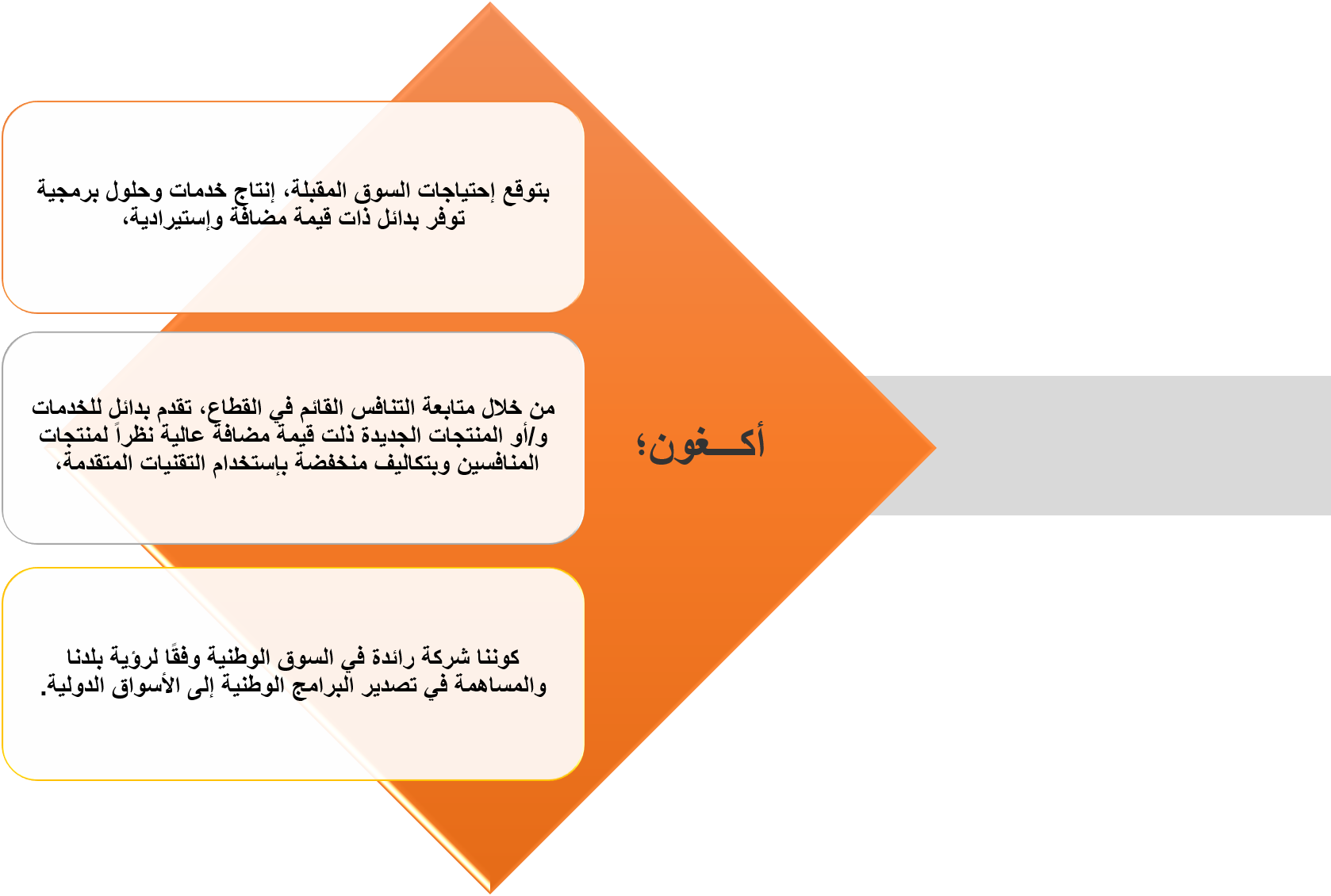 أكـــغون؛

بتوقع إحتياجات السوق المقبلة، إنتاج خدمات وحلول برمجية توفر بدائل ذات قيمة مضافة وإستيرادية،

من خلال متابعة التنافس القائم في القطاع، تقدم بدائل للخدمات و/أو المنتجات الجديدة ذلت قيمة مضافة عالية نظراً لمنتجات المنافسين وبتكاليف منخفضة بإستخدام التقنيات المتقدمة،

كوننا شركة رائدة في السوق الوطنية وفقًا لرؤية بلدنا والمساهمة في تصدير البرامج الوطنية إلى الأسواق الدولية.